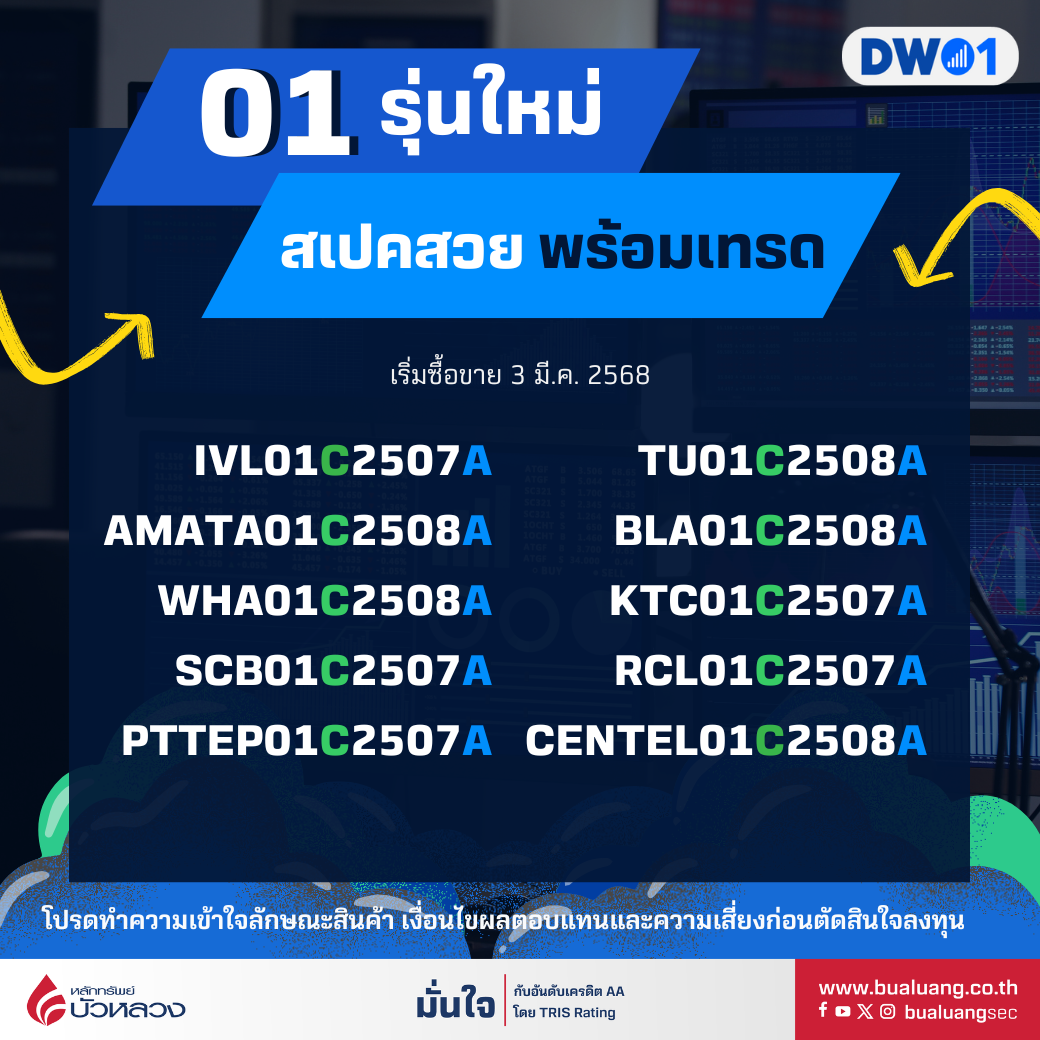 DW01

01 รุ่นใหม่

สเปคสวย พร้อมเทรด

เริ่มซื้อขาย 3 มี.ค. 2568

IVL01C2507A
AMATA01C2508A
WHA01C2508A
SCB01C2507A
PTTEP01C2507A

TU01C2508A
BLA01C2508A
KTC01C2507A
RCL01C2507A
CENTEL01C2508A

โปรดทำความเข้าใจลักษณะสินค้า เงื่อนไขผลตอบแทนและความเสี่ยงก่อนตัดสินใจลงทุน

หลักทรัพย์ บัวหลวง

มั่นใจ กับอันดับเครดิต AA โดย TRIS Rating

www.bualuang.co.th
bualuangsec